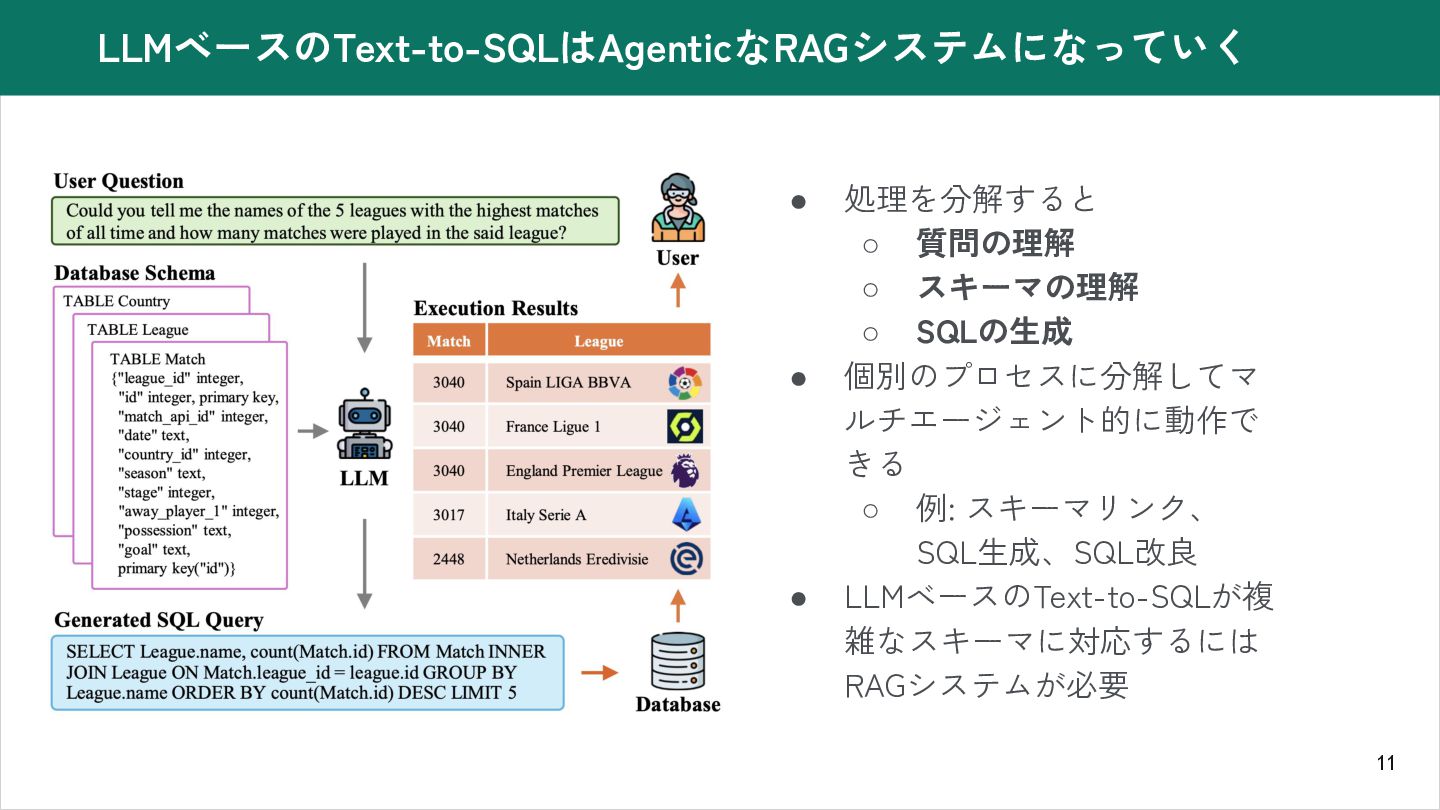 LLMベースのText-to-SQLはAgenticなRAGシステムになっていく

User Question
Could you tell me the names of the 5 leagues with the highest matches of all time and how many matches were played in the said league?

User

Database Schema
TABLE Country
TABLE League
TABLE Match
{"league_id" integer,
"id" integer, primary key,
"match_api_id" integer,
"date" text,
"country_id" integer,
"season" text,
"stage" integer,
"away_player_1" integer,
"possession" text,
"goal" text,
primary key("id")}

LLM

Execution Results

| Match | League |
|---|---|
| 3040 | Spain LIGA BBVA |
| 3040 | France Ligue 1 |
| 3040 | England Premier League |
| 3017 | Italy Serie A |
| 2448 | Netherlands Eredivisie |

Generated SQL Query
SELECT League.name, count(Match.id) FROM Match INNER JOIN League ON Match.league_id = league.id GROUP BY League.name ORDER BY count(Match.id) DESC LIMIT 5

Database

● 処理を分解すると
○ 質問の理解
○ スキーマの理解
○ SQLの生成
● 個別のプロセスに分解してマルチエージェント的に動作できる
○ 例: スキーマリンク、SQL生成、SQL改良
● LLMベースのText-to-SQLが複雑なスキーマに対応するにはRAGシステムが必要

11